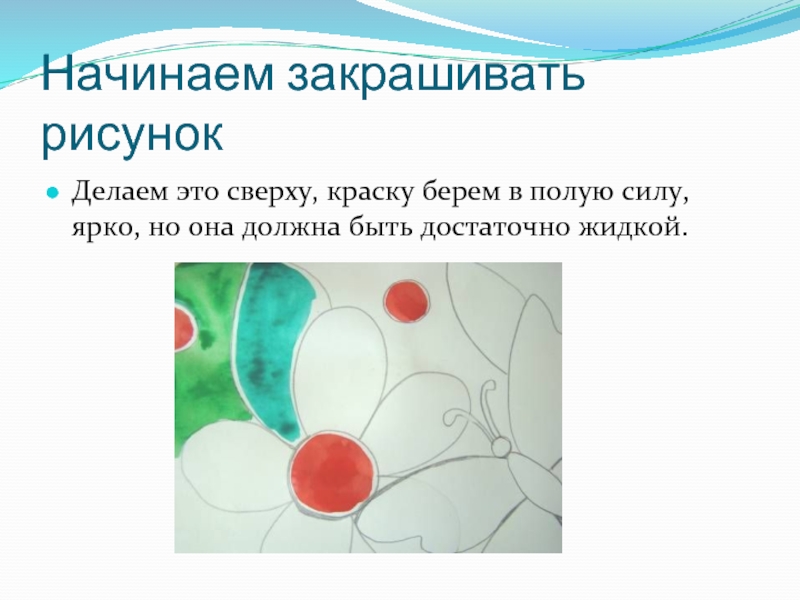 Начинаем закрашивать рисунок

Делаем это сверху, краску берем в полую силу, ярко, но она должна быть достаточно жидкой.